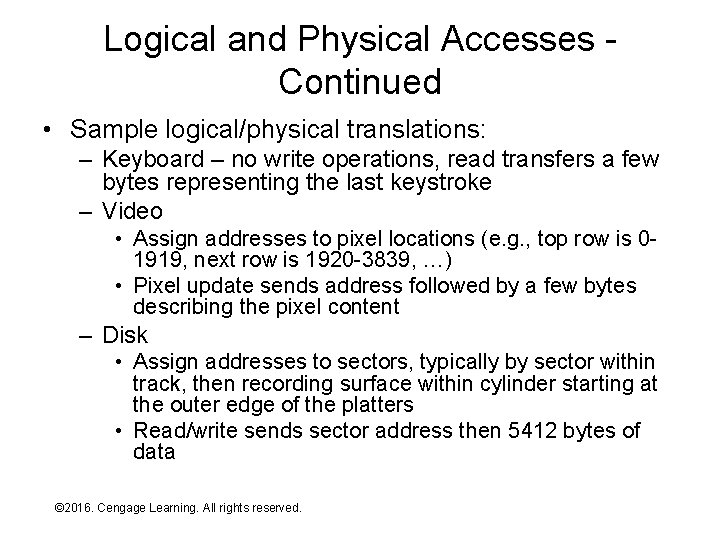 Logical and Physical Accesses - Continued

• Sample logical/physical translations:
– Keyboard – no write operations, read transfers a few bytes representing the last keystroke
– Video
• Assign addresses to pixel locations (e.g., top row is 0-1919, next row is 1920-3839, …)
• Pixel update sends address followed by a few bytes describing the pixel content
– Disk
• Assign addresses to sectors, typically by sector within track, then recording surface within cylinder starting at the outer edge of the platters
• Read/write sends sector address then 5412 bytes of data

©2016. Cengage Learning. All rights reserved.